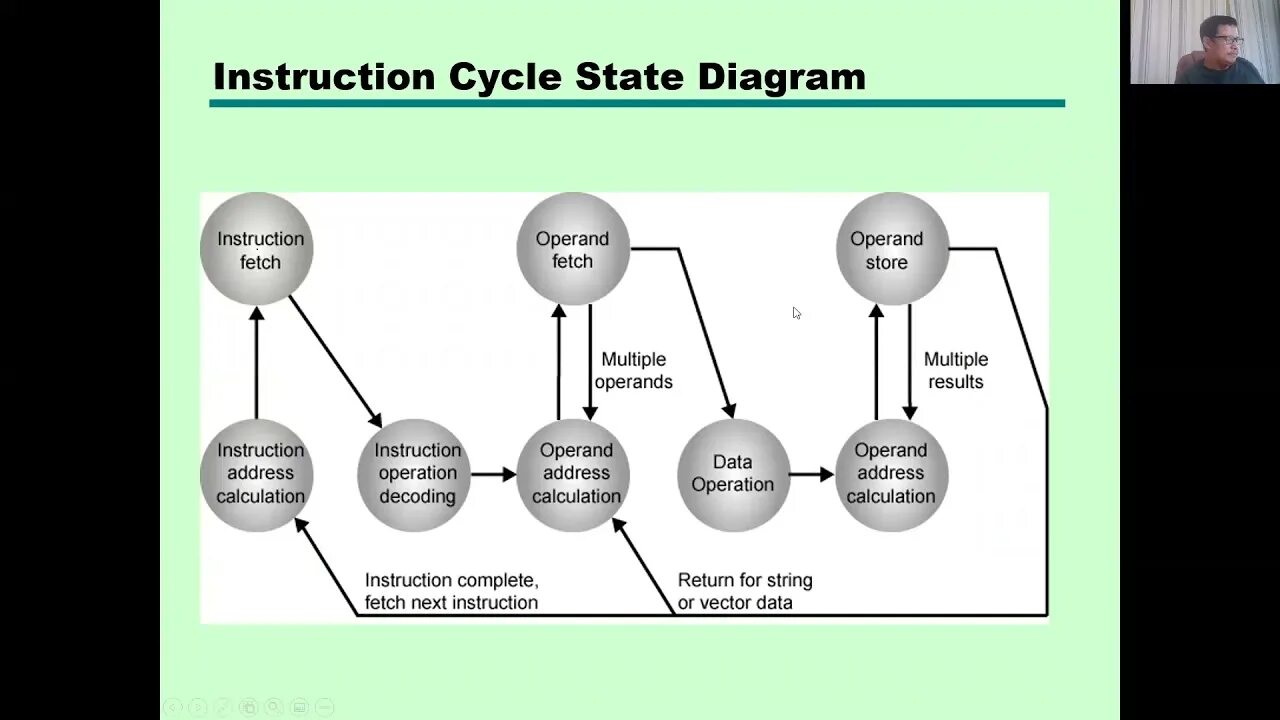 Instruction Cycle State Diagram

Instruction fetch

Operand fetch

Operand store

Multiple operands

Multiple results

Instruction address calculation

Instruction operation decoding

Operand address calculation

Data Operation

Operand address calculation

Instruction complete, fetch next instruction

Return for string or vector data